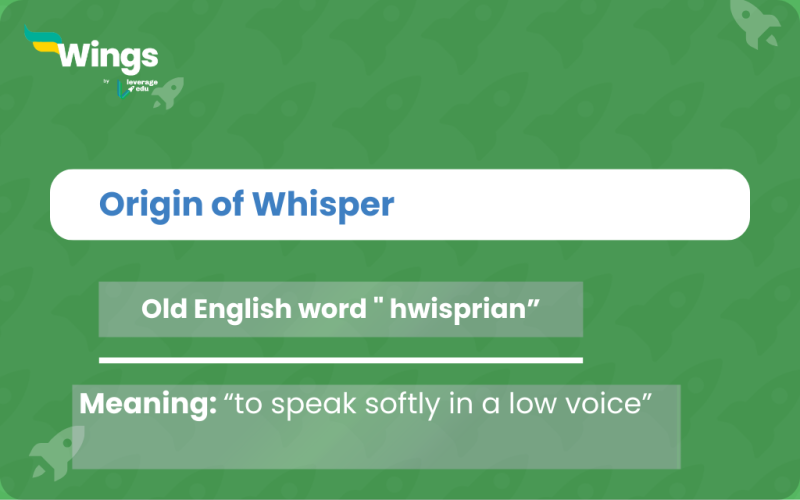 Wings
by leverage edu

Origin of Whisper

Old English word " hwisprian”

Meaning: “to speak softly in a low voice”